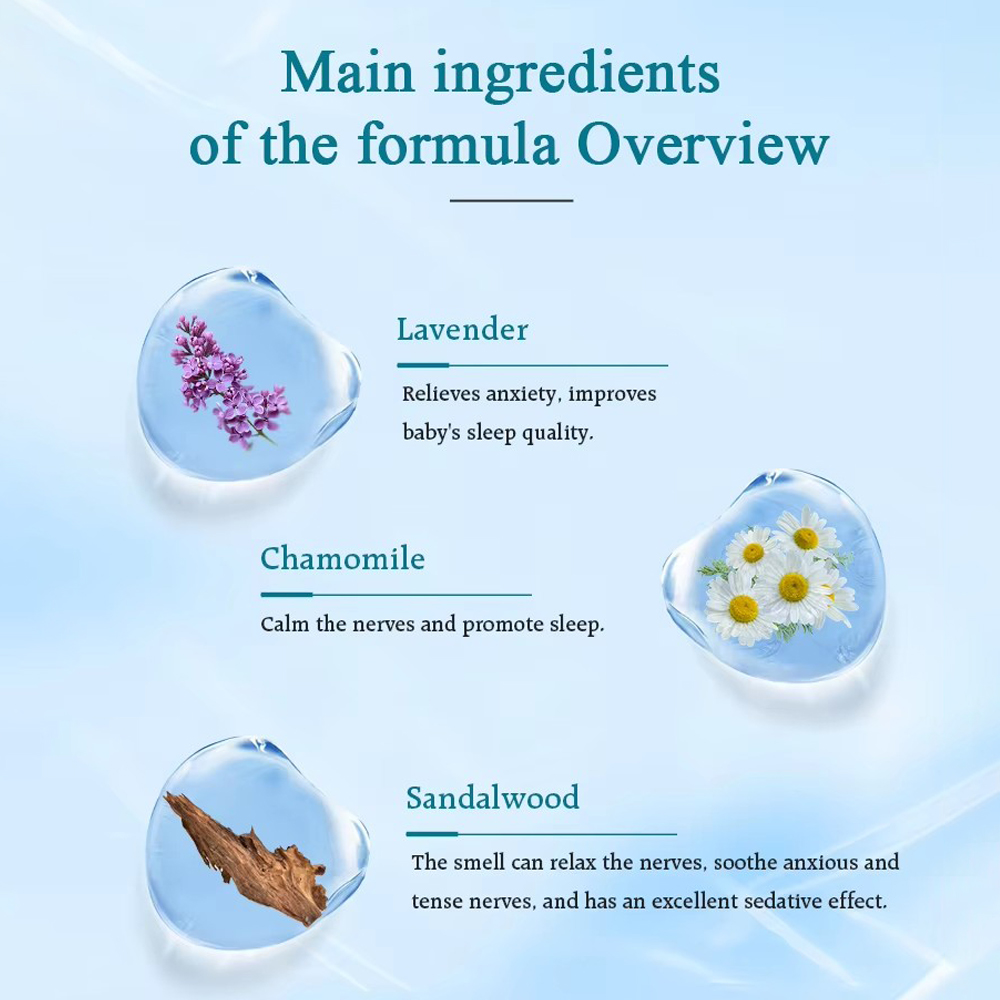 Main ingredients of the formula Overview

Lavender

Relieves anxiety, improves baby's sleep quality.

Chamomile

Calm the nerves and promote sleep.

Sandalwood

The smell can relax the nerves, soothe anxious and tense nerves, and has an excellent sedative effect.